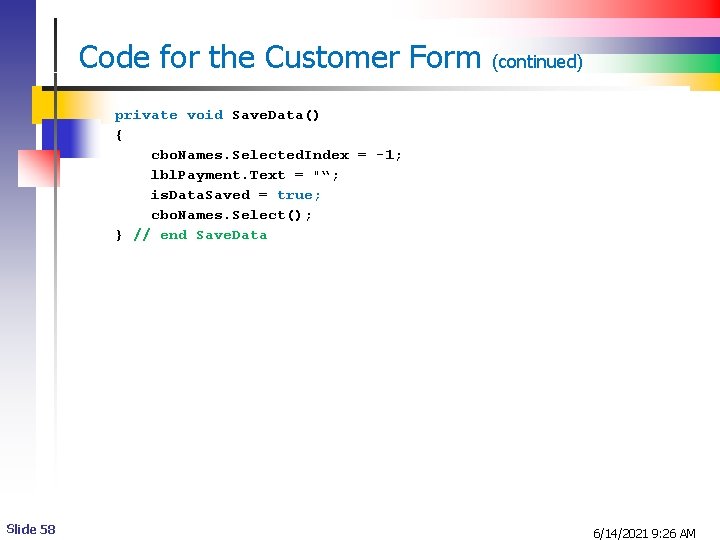 Code for the Customer Form (continued)

private void SaveData()
{
cboNames.SelectedIndex = -1;
lblPayment.Text = "“;
isDataSaved = true;
cboNames.Select();
} // end SaveData

Slide 58

6/14/2021 9:26 AM